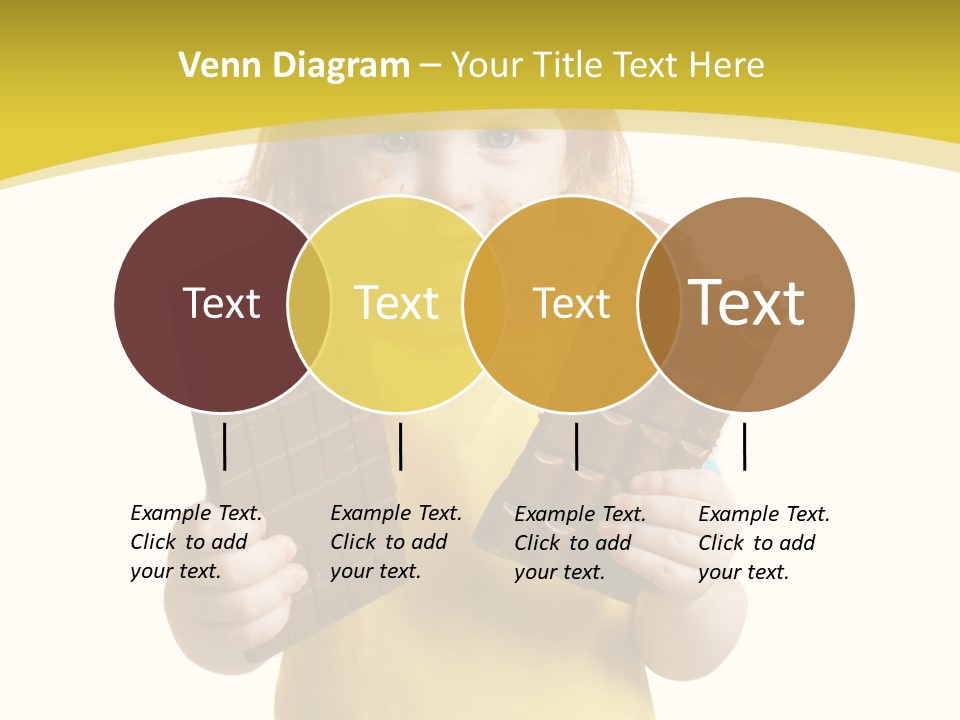 Venn Diagram – Your Title Text Here

Text

Text

Text

Text

Example Text. Click to add your text.

Example Text. Click to add your text.

Example Text. Click to add your text.

Example Text. Click to add your text.